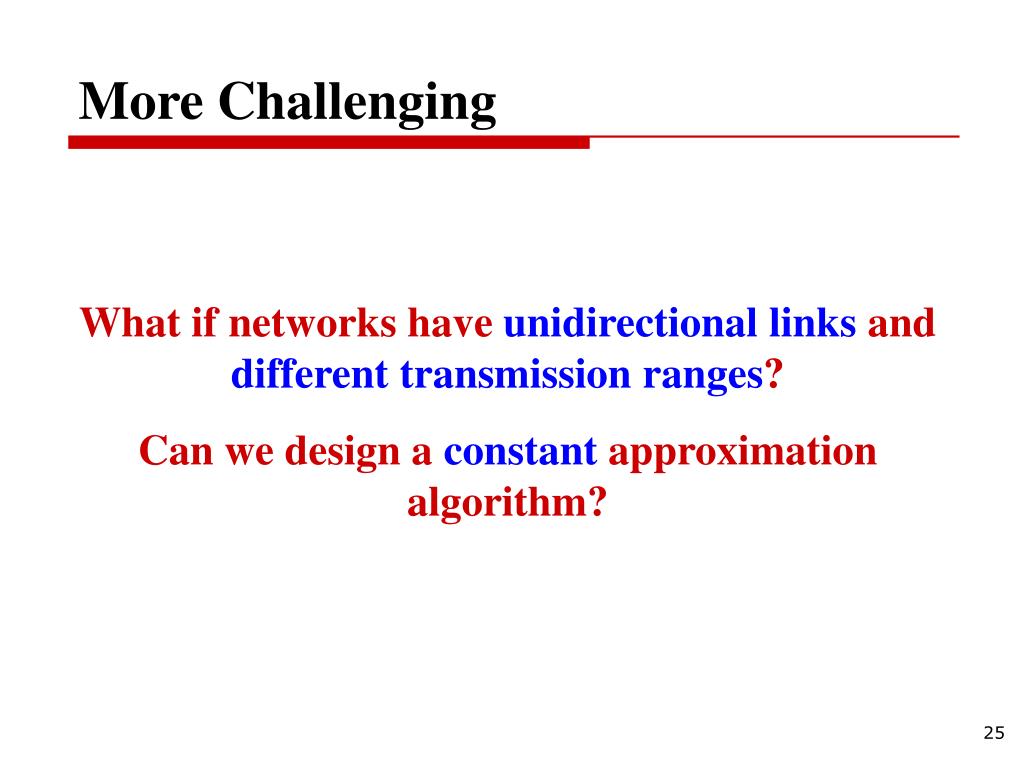 More Challenging

What if networks have unidirectional links and different transmission ranges?

Can we design a constant approximation algorithm?

25